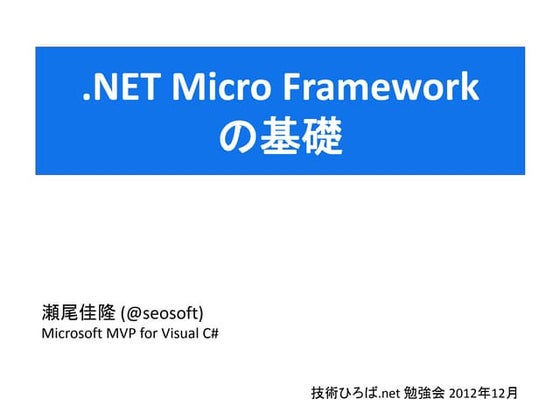 .NET Micro Framework
の基礎

瀬尾佳隆 (@seosoft)
Microsoft MVP for Visual C#

技術ひろば.net 勉強会 2012年12月